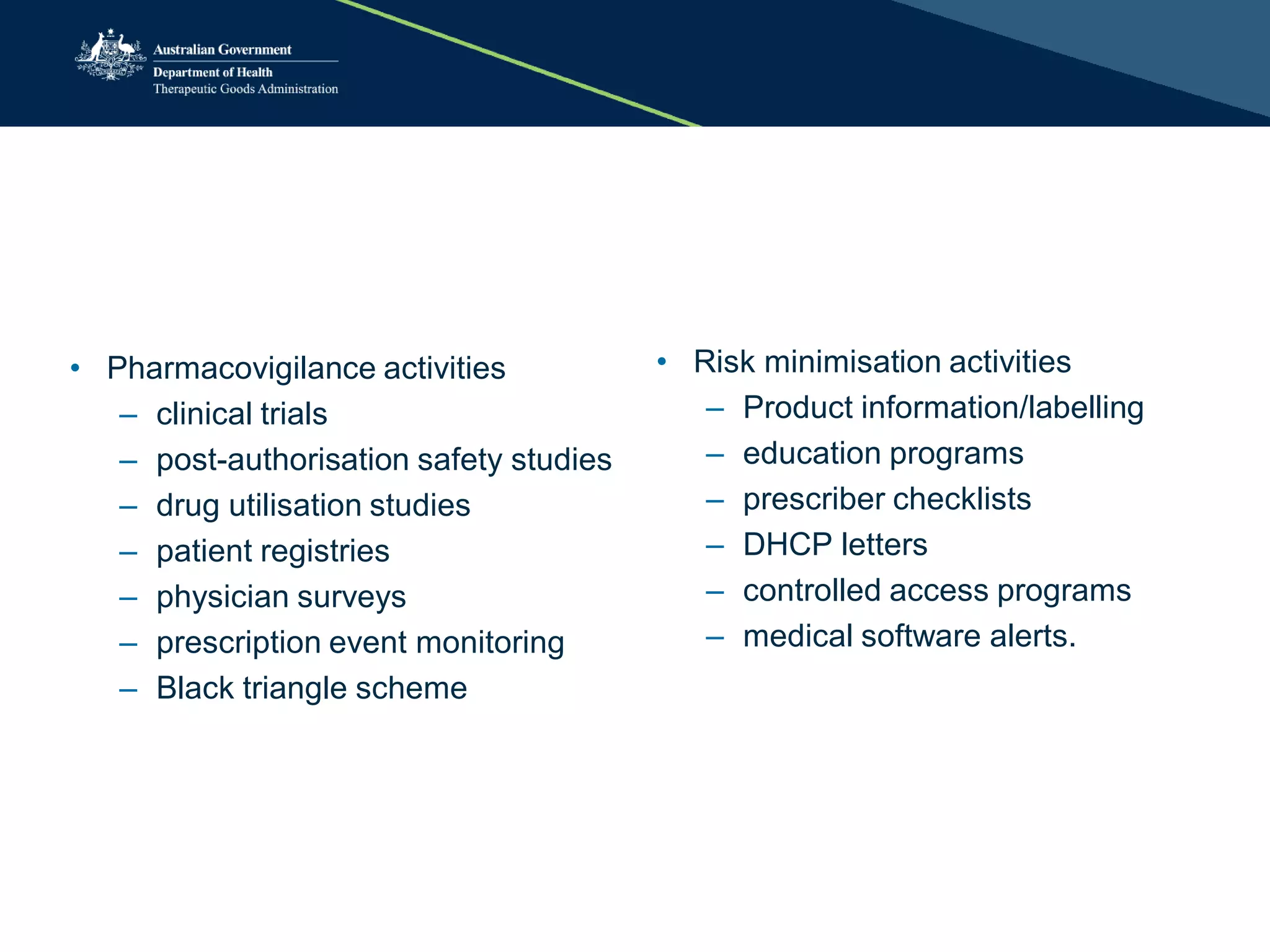 Australian Government
Department of Health
Therapeutic Goods Administration

• Pharmacovigilance activities
– clinical trials
– post-authorisation safety studies
– drug utilisation studies
– patient registries
– physician surveys
– prescription event monitoring
– Black triangle scheme

• Risk minimisation activities
– Product information/labelling
– education programs
– prescriber checklists
– DHCP letters
– controlled access programs
– medical software alerts.